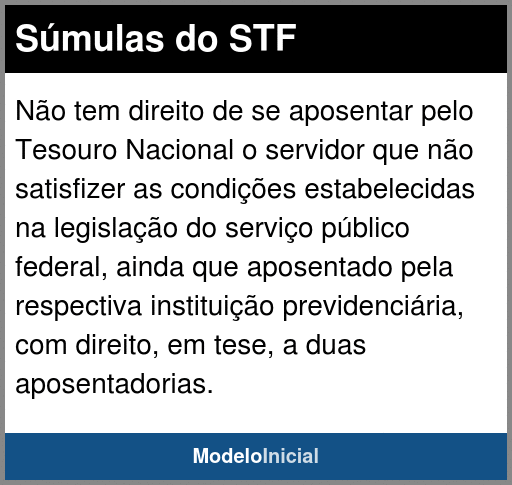 Súmulas do STF

Não tem direito de se aposentar pelo Tesouro Nacional o servidor que não satisfizer as condições estabelecidas na legislação do serviço público federal, ainda que aposentado pela respectiva instituição previdenciária, com direito, em tese, a duas aposentadorias.

ModeloInicial